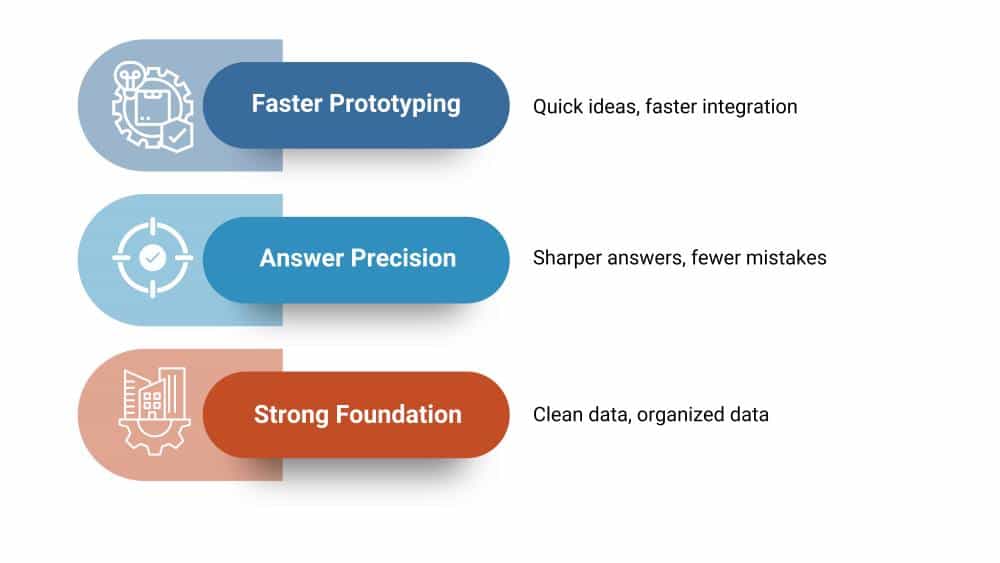 Faster Prototyping

Quick ideas, faster integration

Answer Precision

Sharper answers, fewer mistakes

Strong Foundation

Clean data, organized data